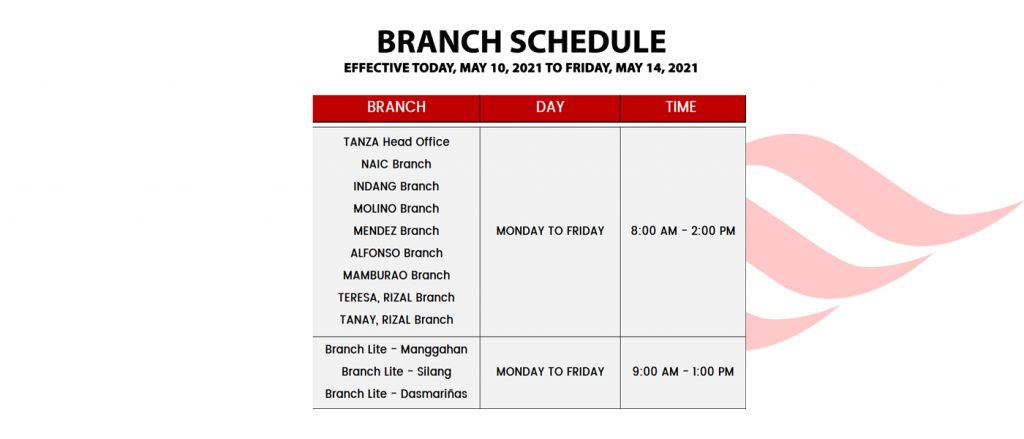 BRANCH SCHEDULE
EFFECTIVE TODAY, MAY 10, 2021 TO FRIDAY, MAY 14, 2021

| BRANCH | DAY | TIME |
|---|---|---|
| TANZA Head Office<br>NAIC Branch<br>INDANG Branch<br>MOLINO Branch<br>MENDEZ Branch<br>ALFONSO Branch<br>MAMBURAO Branch<br>TERESA, RIZAL Branch<br>TANAY, RIZAL Branch | MONDAY TO FRIDAY | 8:00 AM - 2:00 PM |
| Branch Lite - Manggahan<br>Branch Lite - Silang<br>Branch Lite - Dasmariñas | MONDAY TO FRIDAY | 9:00 AM - 1:00 PM |